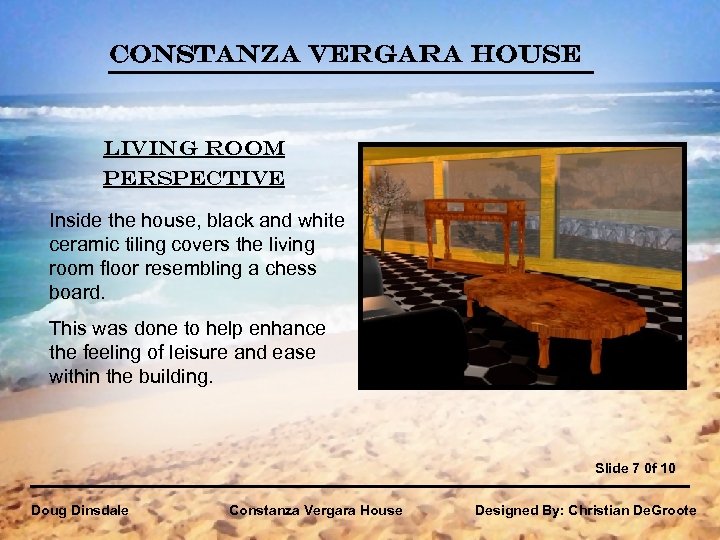 CONSTANZA VERGARA HOUSE

LIVING ROOM PERSPECTIVE

Inside the house, black and white ceramic tiling covers the living room floor resembling a chess board.

This was done to help enhance the feeling of leisure and ease within the building.

Slide 7 0f 10

Doug Dinsdale Constanza Vergara House Designed By: Christian DeGroote